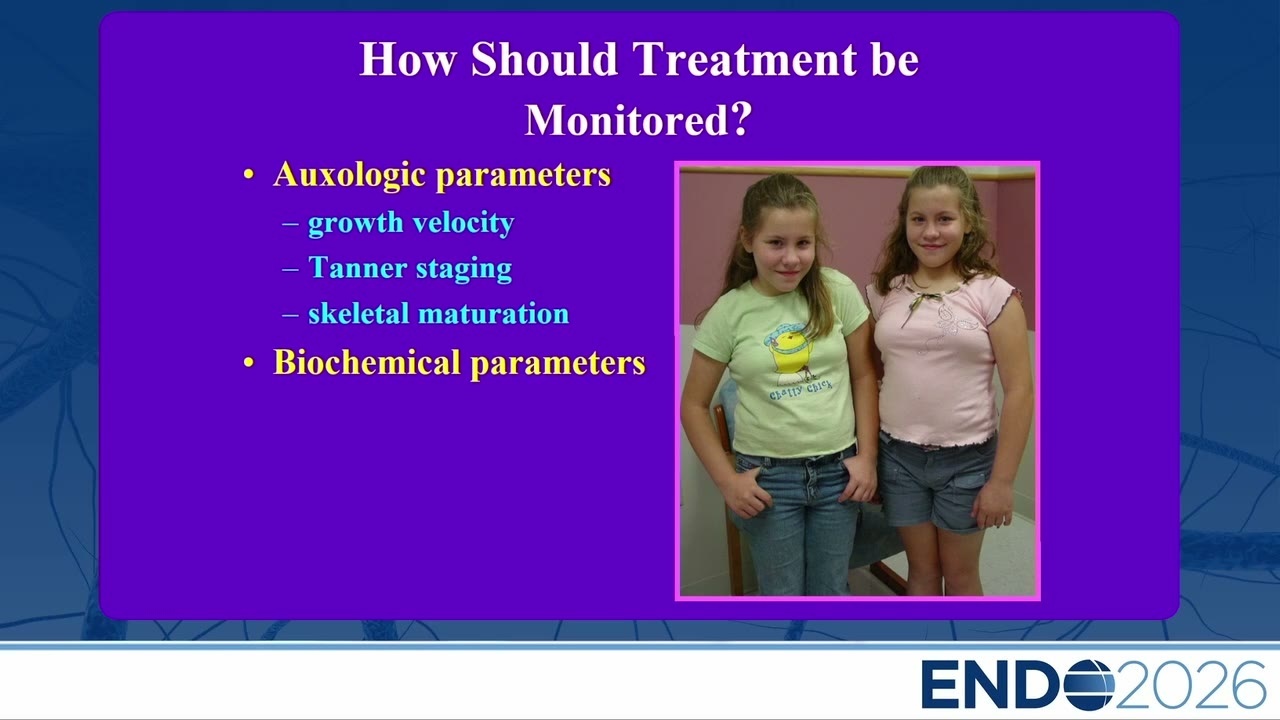 How Should Treatment be Monitored?

• Auxologic parameters
– growth velocity
– Tanner staging
– skeletal maturation
• Biochemical parameters

Chatty Chick

ENDO2026